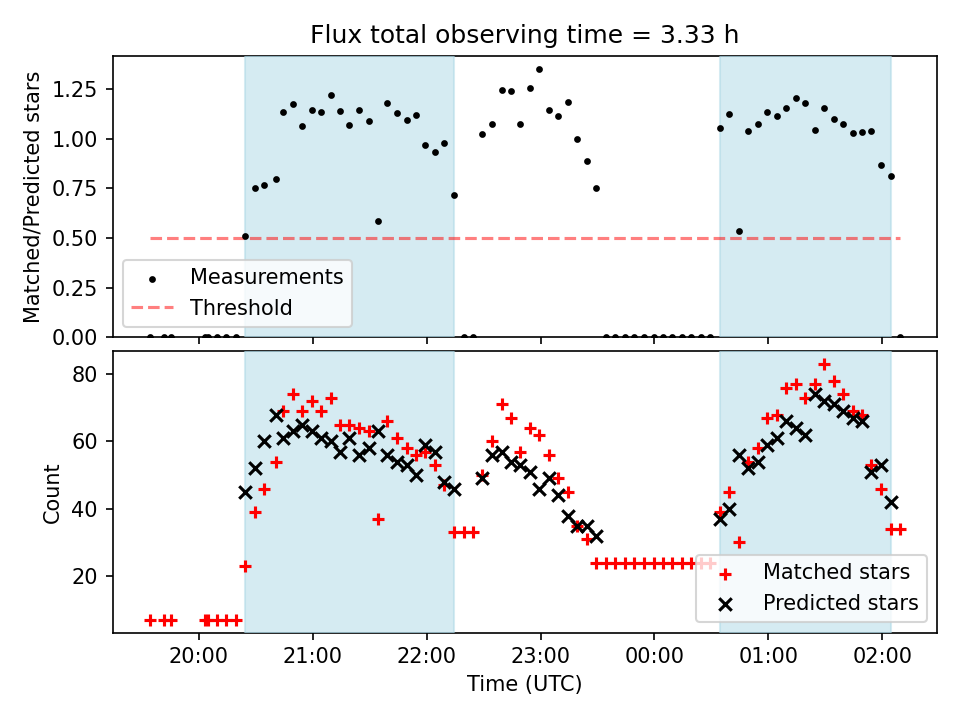 Flux total observing time = 3.33 h

Matched/Predicted stars

1.25
1.00
0.75
0.50
0.25
0.00

Measurements
Threshold

Count

80
60
40
20

Matched stars
Predicted stars

20:00
21:00
22:00
23:00
00:00
01:00
02:00

Time (UTC)